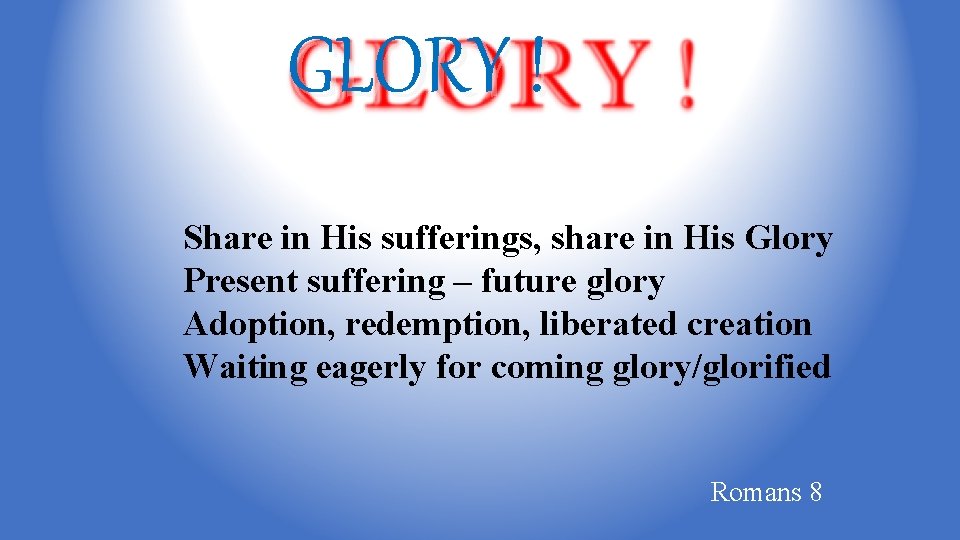 GLORY !
GLORY !

Share in His sufferings, share in His Glory
Present suffering – future glory
Adoption, redemption, liberated creation
Waiting eagerly for coming glory/glorified

Romans 8